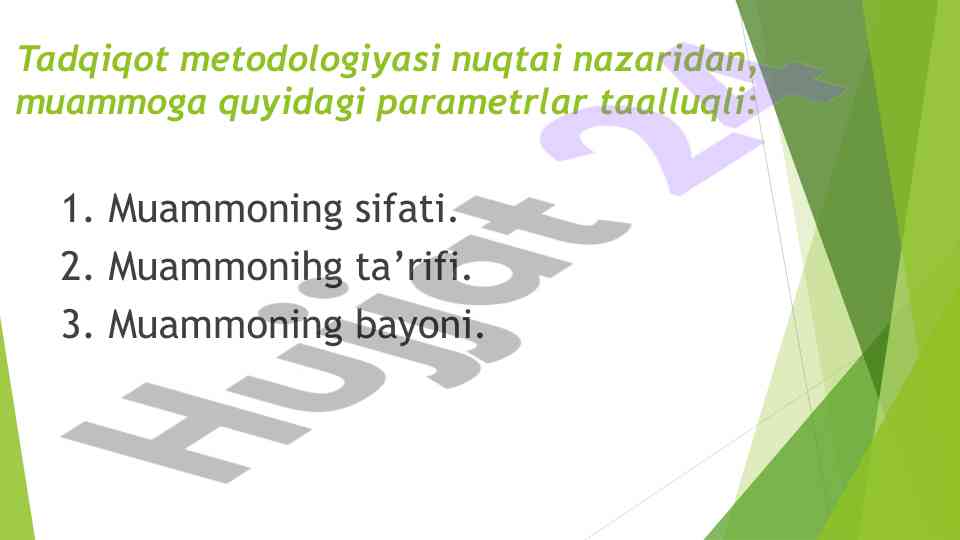 Tadqiqot metodologiyasi nuqtai nazaridan, muammoga quyidagi parametrlar taalluqli:

1. Muammoning sifati.
2. Muammonihg ta’rifi.
3. Muammoning bayoni.

Hujjat 24